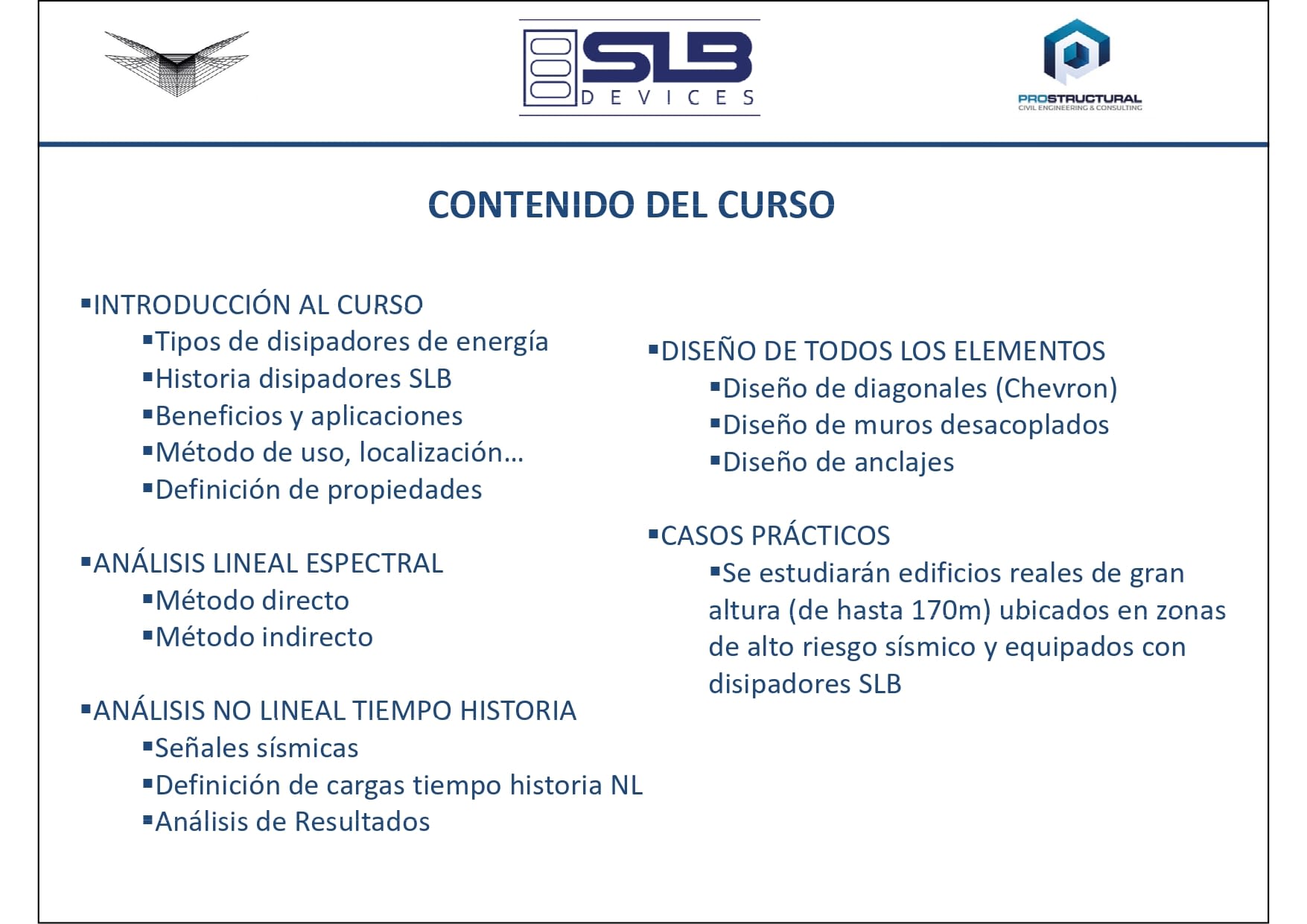 SLB
DEVICES

PROSTRUCTURAL
CIVIL ENGINEERING & CONSULTING

CONTENIDO DEL CURSO

▪INTRODUCCIÓN AL CURSO
▪Tipos de disipadores de energía
▪Historia disipadores SLB
▪Beneficios y aplicaciones
▪Método de uso, localización…
▪Definición de propiedades

▪ANÁLISIS LINEAL ESPECTRAL
▪Método directo
▪Método indirecto

▪ANÁLISIS NO LINEAL TIEMPO HISTORIA
▪Señales sísmicas
▪Definición de cargas tiempo historia NL
▪Análisis de Resultados

▪DISEÑO DE TODOS LOS ELEMENTOS
▪Diseño de diagonales (Chevron)
▪Diseño de muros desacoplados
▪Diseño de anclajes

▪CASOS PRÁCTICOS
▪Se estudiarán edificios reales de gran altura (de hasta 170m) ubicados en zonas de alto riesgo sísmico y equipados con disipadores SLB